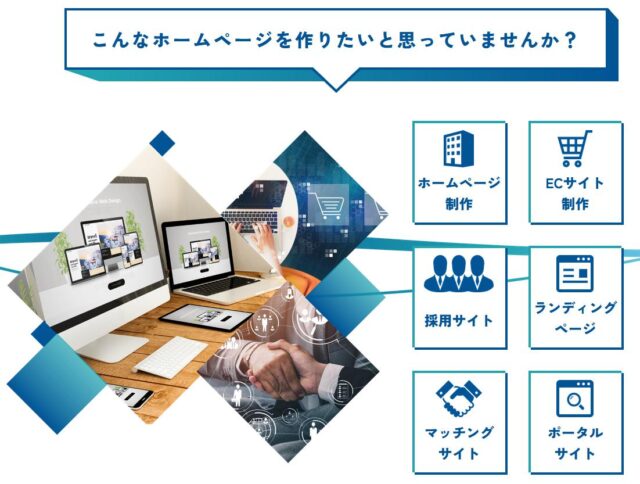 こんなホームページを作りたいと思っていませんか？

ホームページ制作

ECサイト制作

採用サイト

ランディングページ

マッチングサイト

ポータルサイト